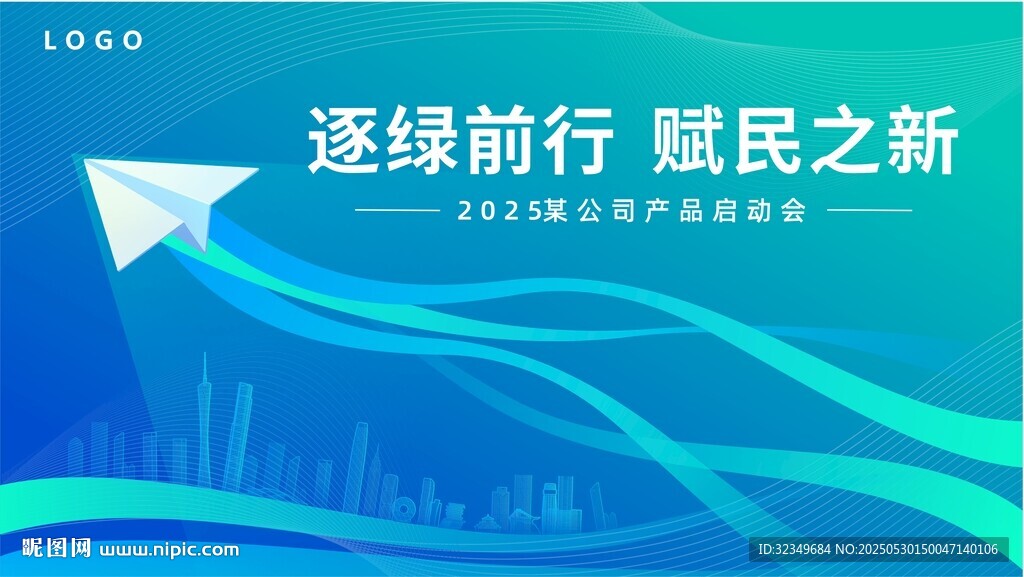 LOGO

逐绿前行 赋民之新

2025某公司产品启动会

昵图网 www.nipic.com

ID:32349684 NO:20250530150047140106